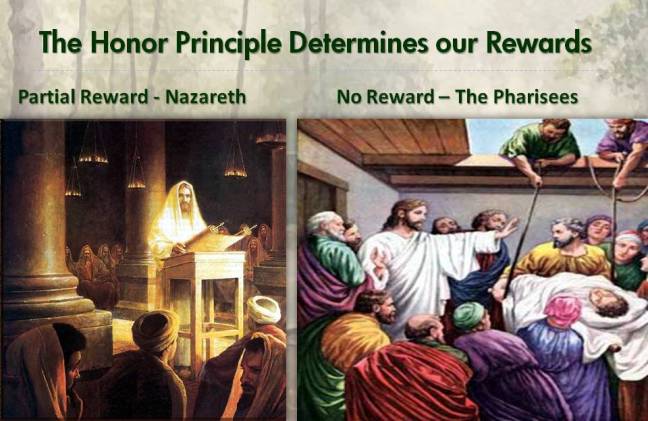 The Honor Principle Determines our Rewards

Partial Reward - Nazareth

No Reward – The Pharisees